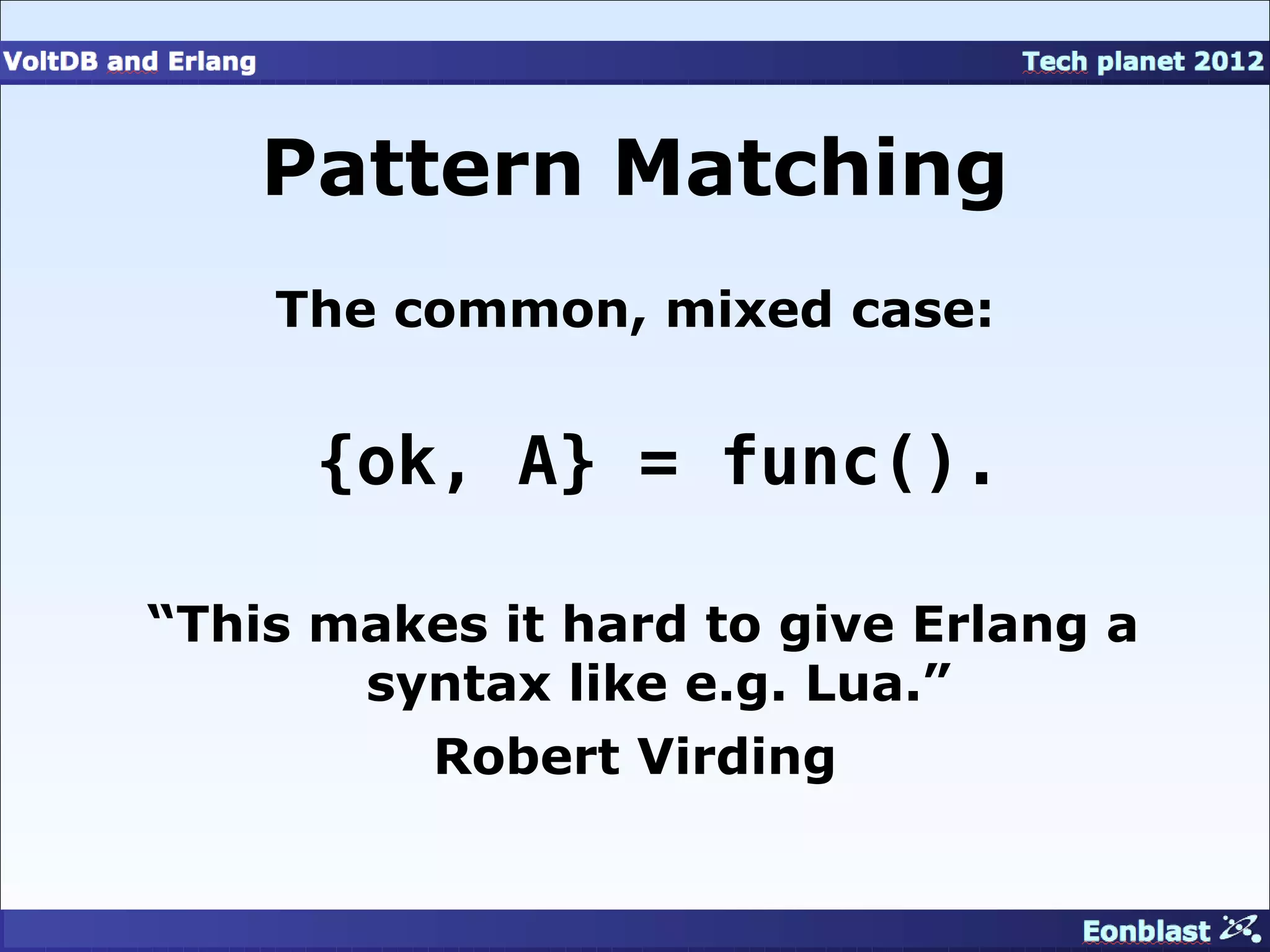 VoltDB and Erlang

Tech planet 2012

Pattern Matching

The common, mixed case:

{ok, A} = func().

“This makes it hard to give Erlang a syntax like e.g. Lua.”

Robert Virding

Eonblast